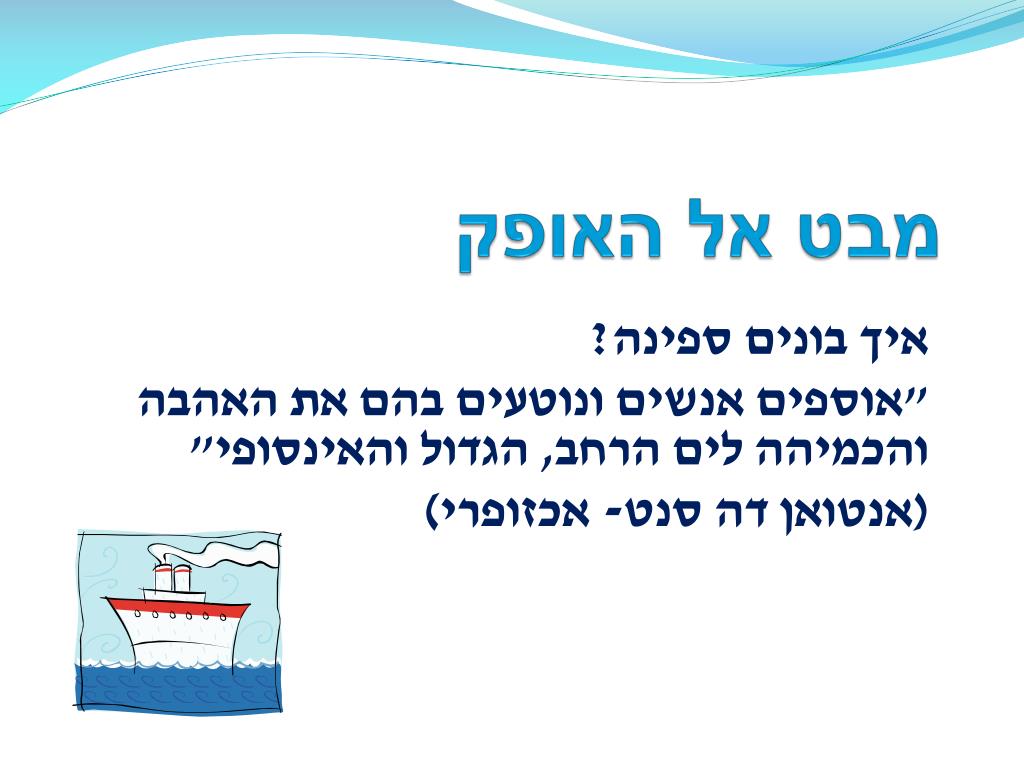 מבט אל האופק

איך בונים ספינה?

"אוספים אנשים ונוטעים בהם את האהבה והכמיהה לים הרחב, הגדול והאינסופי"

(אנטואן דה סנט- אכזופרי)